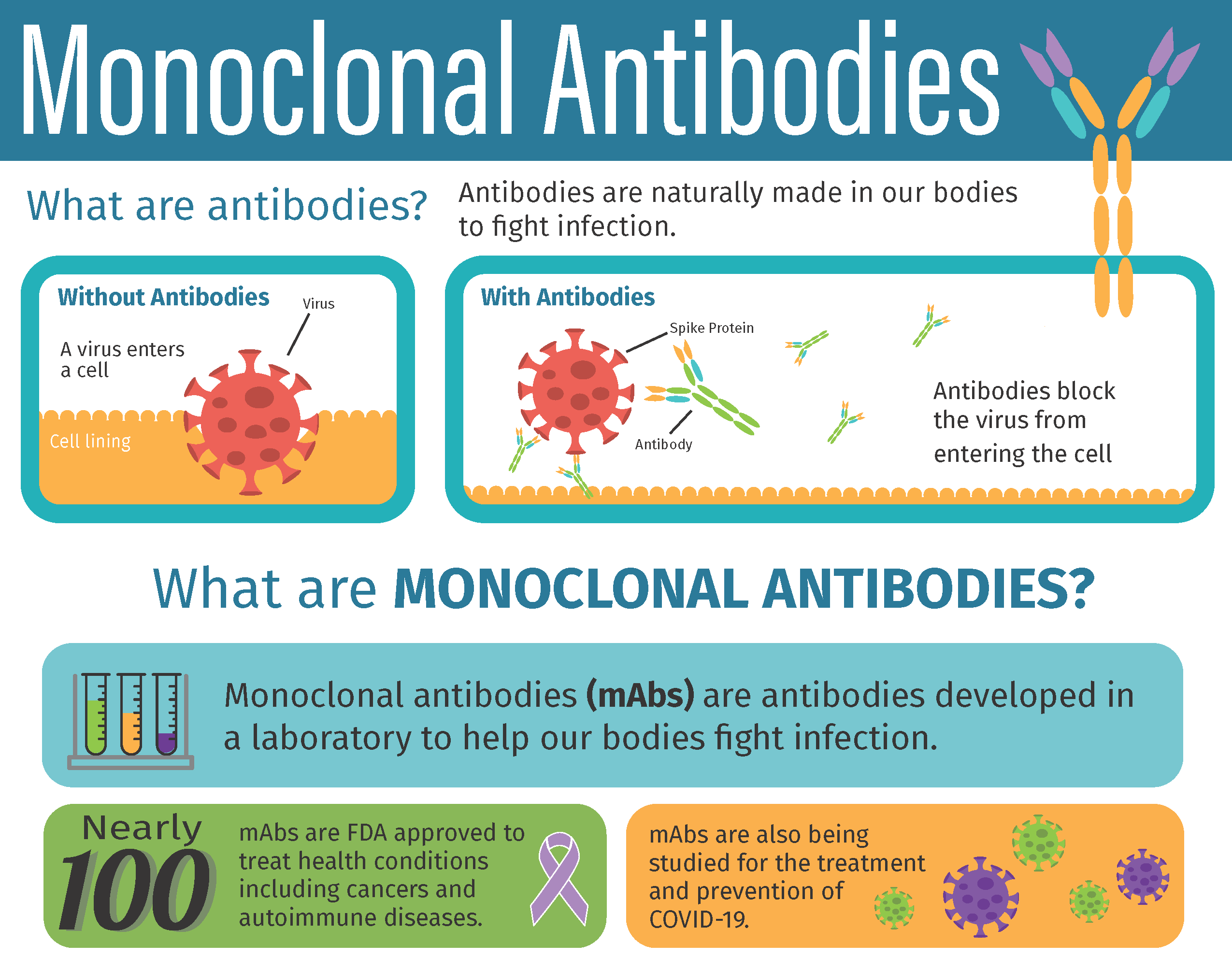 Monoclonal Antibodies

What are antibodies?

Antibodies are naturally made in our bodies to fight infection.

Without Antibodies

Virus

A virus enters a cell

Cell lining

With Antibodies

Spike Protein

Antibody

Antibodies block the virus from entering the cell

What are MONOCLONAL ANTIBODIES?

Monoclonal antibodies (mAbs) are antibodies developed in a laboratory to help our bodies fight infection.

Nearly 100

mAbs are FDA approved to treat health conditions including cancers and autoimmune diseases.

mAbs are also being studied for the treatment and prevention of COVID-19.